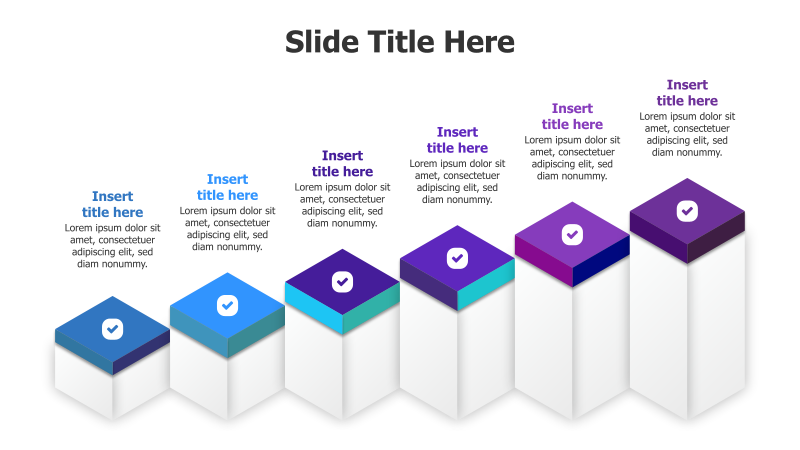 Slide Title Here

Insert title here
Lorem ipsum dolor sit amet, consectetuer adipiscing elit, sed diam nonummy.

Insert title here
Lorem ipsum dolor sit amet, consectetuer adipiscing elit, sed diam nonummy.

Insert title here
Lorem ipsum dolor sit amet, consectetuer adipiscing elit, sed diam nonummy.

Insert title here
Lorem ipsum dolor sit amet, consectetuer adipiscing elit, sed diam nonummy.

Insert title here
Lorem ipsum dolor sit amet, consectetuer adipiscing elit, sed diam nonummy.

Insert title here
Lorem ipsum dolor sit amet, consectetuer adipiscing elit, sed diam nonummy.